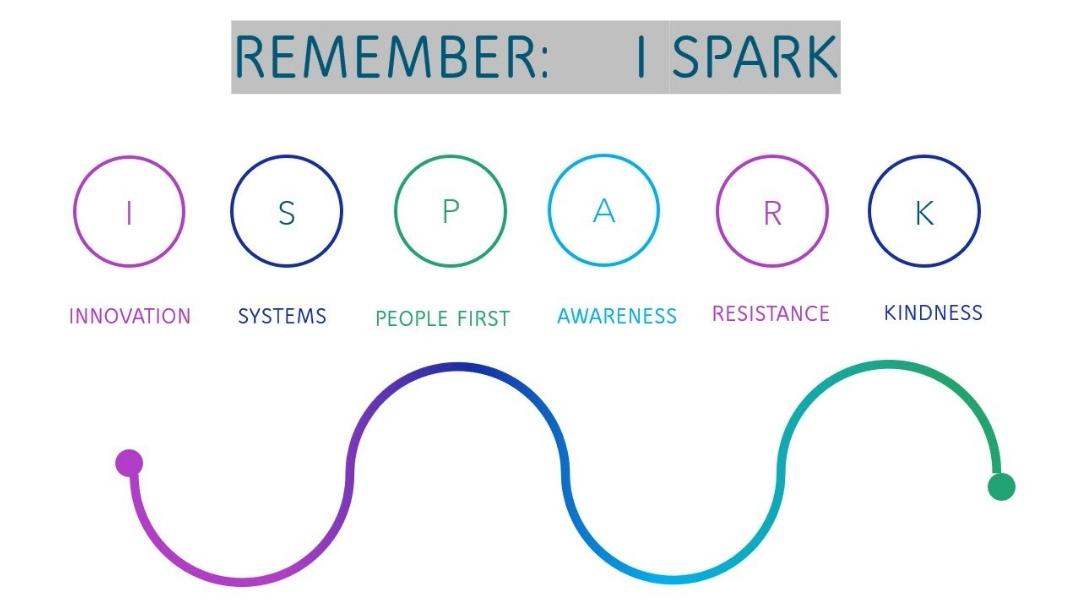 REMEMBER: I SPARK

I
S
P
A
R
K

INNOVATION
SYSTEMS
PEOPLE FIRST
AWARENESS
RESISTANCE
KINDNESS